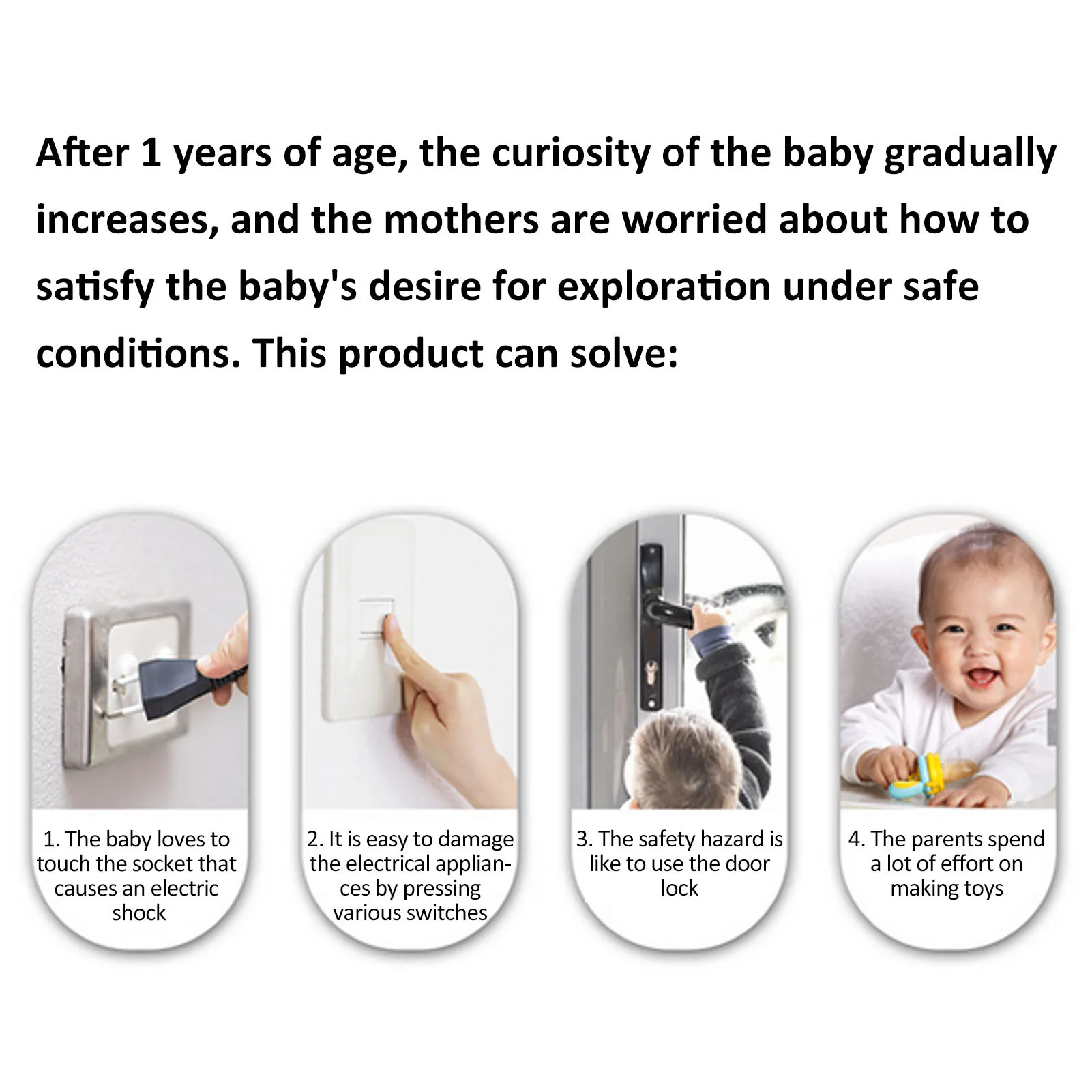 After 1 years of age, the curiosity of the baby gradually increases, and the mothers are worried about how to satisfy the baby's desire for exploration under safe conditions. This product can solve:

1. The baby loves to touch the socket that causes an electric shock

2. It is easy to damage the electrical appliances by pressing various switches

3. The safety hazard is like to use the door lock

4. The parents spend a lot of effort on making toys